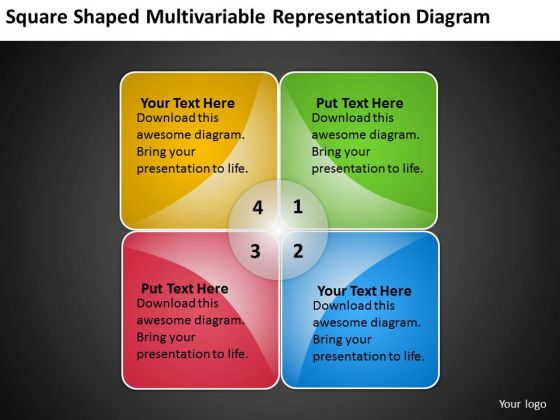 Square Shaped Multivariable Representation Diagram

Your Text Here
Download this awesome diagram. Bring your presentation to life.

Put Text Here
Download this awesome diagram. Bring your presentation to life.

4 1
3 2

Put Text Here
Download this awesome diagram. Bring your presentation to life.

Your Text Here
Download this awesome diagram. Bring your presentation to life.

Your logo